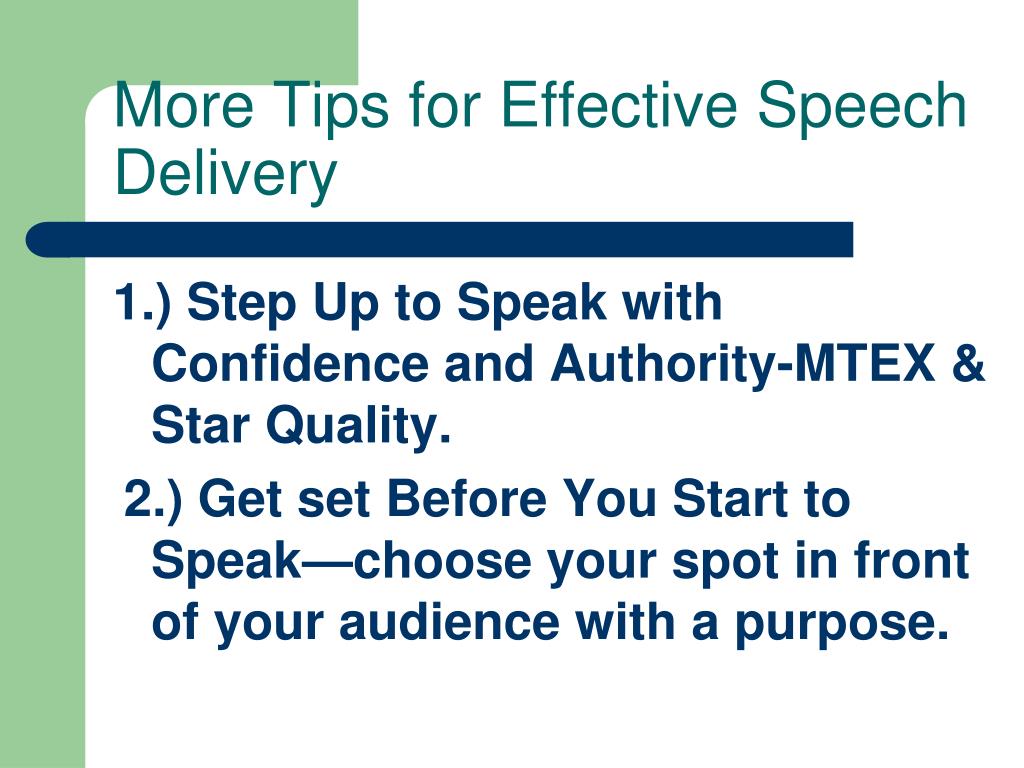 More Tips for Effective Speech Delivery

1.) Step Up to Speak with Confidence and Authority-MTEX & Star Quality.

2.) Get set Before You Start to Speak—choose your spot in front of your audience with a purpose.